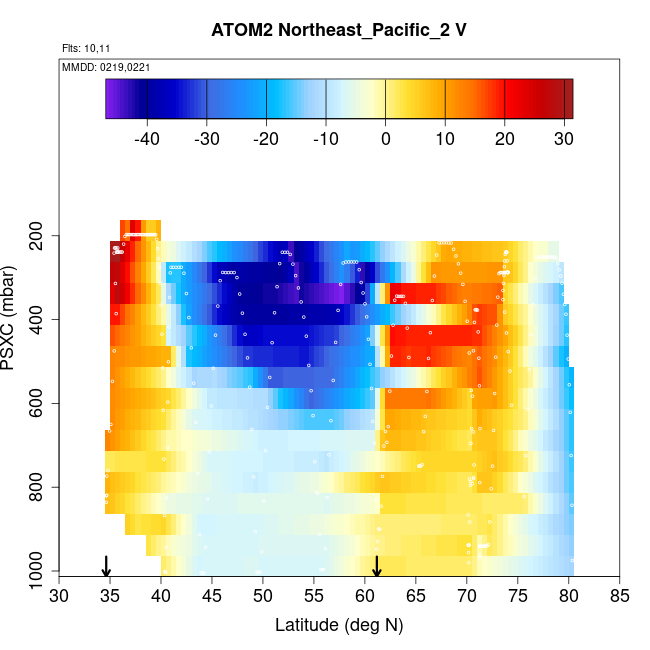 ATOM2 Northeast_Pacific_2 V

Flts: 10,11

MMDD: 0219,0221

-40 -30 -20 -10 0 10 20 30

PSXC (mbar)

200
400
600
800
1000

30 35 40 45 50 55 60 65 70 75 80 85

Latitude (deg N)